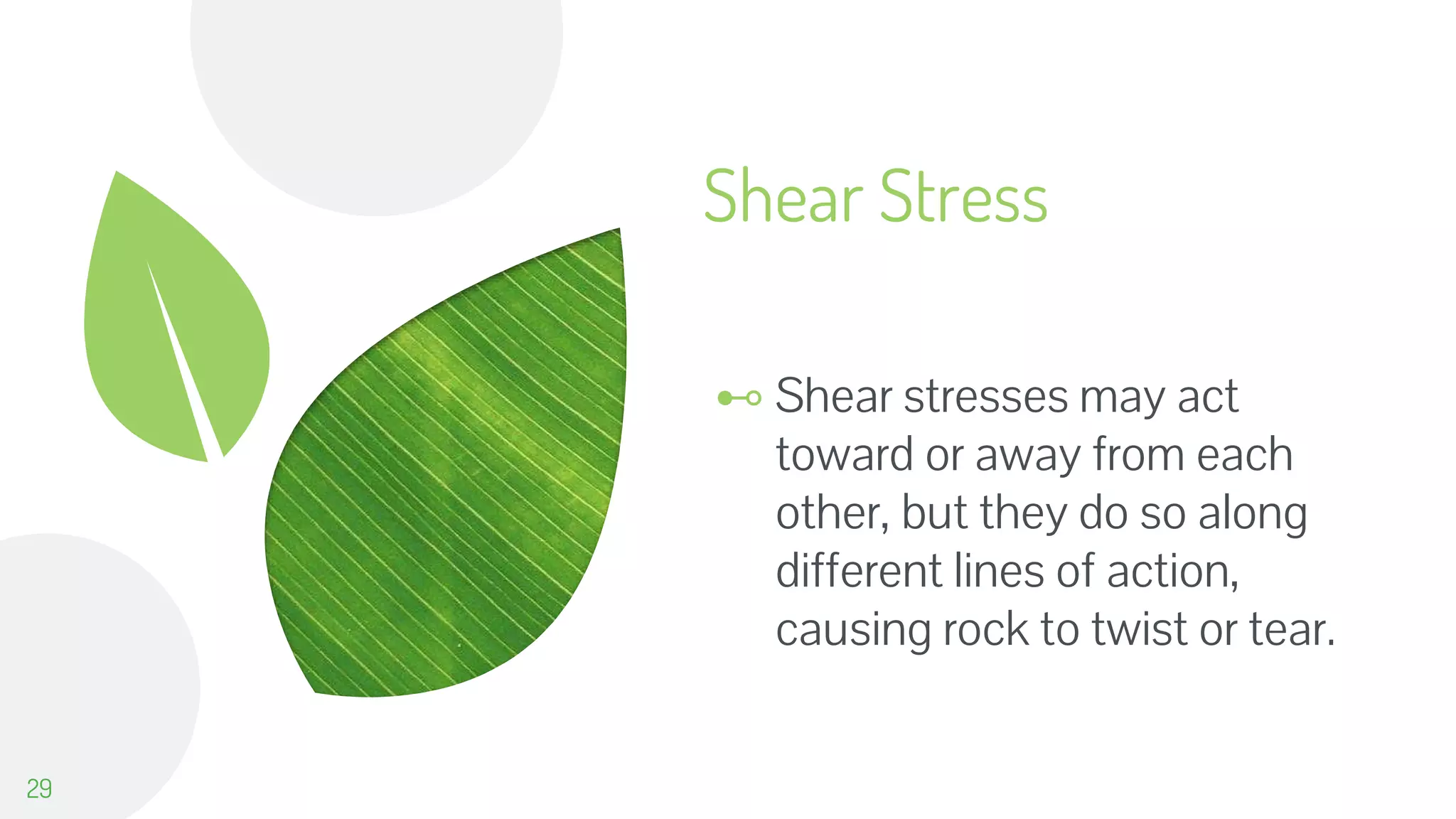 Shear Stress

Shear stresses may act toward or away from each other, but they do so along different lines of action, causing rock to twist or tear.

29